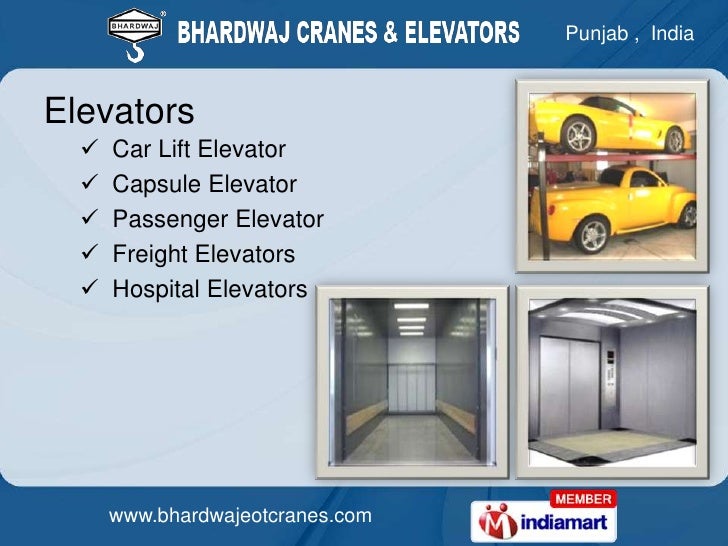 BHARDWAJ
BHARDWAJ CRANES & ELEVATORS
Punjab , India

Elevators
✓ Car Lift Elevator
✓ Capsule Elevator
✓ Passenger Elevator
✓ Freight Elevators
✓ Hospital Elevators

www.bhardwajeotcranes.com
MEMBER
indiamart